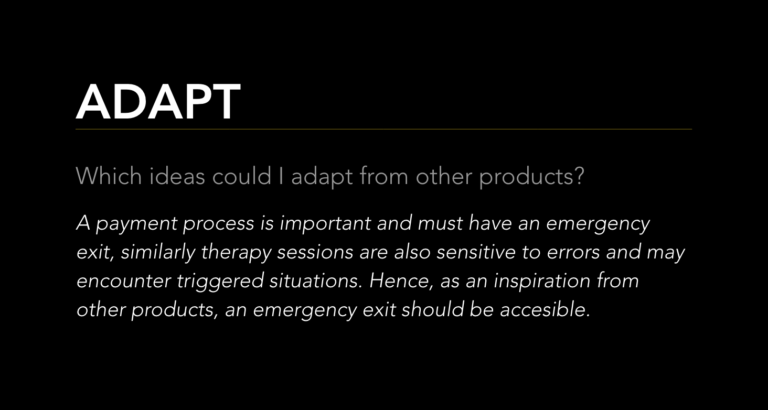 ADAPT

Which ideas could I adapt from other products?

A payment process is important and must have an emergency exit, similarly therapy sessions are also sensitive to errors and may encounter triggered situations. Hence, as an inspiration from other products, an emergency exit should be accesible.